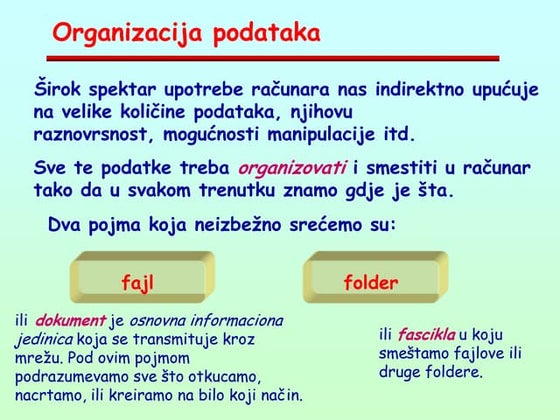 Organizacija podataka

Širok spektar upotrebe računara nas indirektno upućuje na velike količine podataka, njihovu raznovrsnost, mogućnosti manipulacije itd.

Sve te podatke treba organizovati i smestiti u računar tako da u svakom trenutku znamo gdje je šta.

Dva pojma koja neizbežno srećemo su:

fajl

folder

ili dokument je osnovna informaciona jedinica koja se transmituje kroz mrežu. Pod ovim pojmom podrazumevamo sve što otkucamo, nacrtamo, ili kreiramo na bilo koji način.

ili fascikla u koju smeštamo fajlove ili druge foldere.